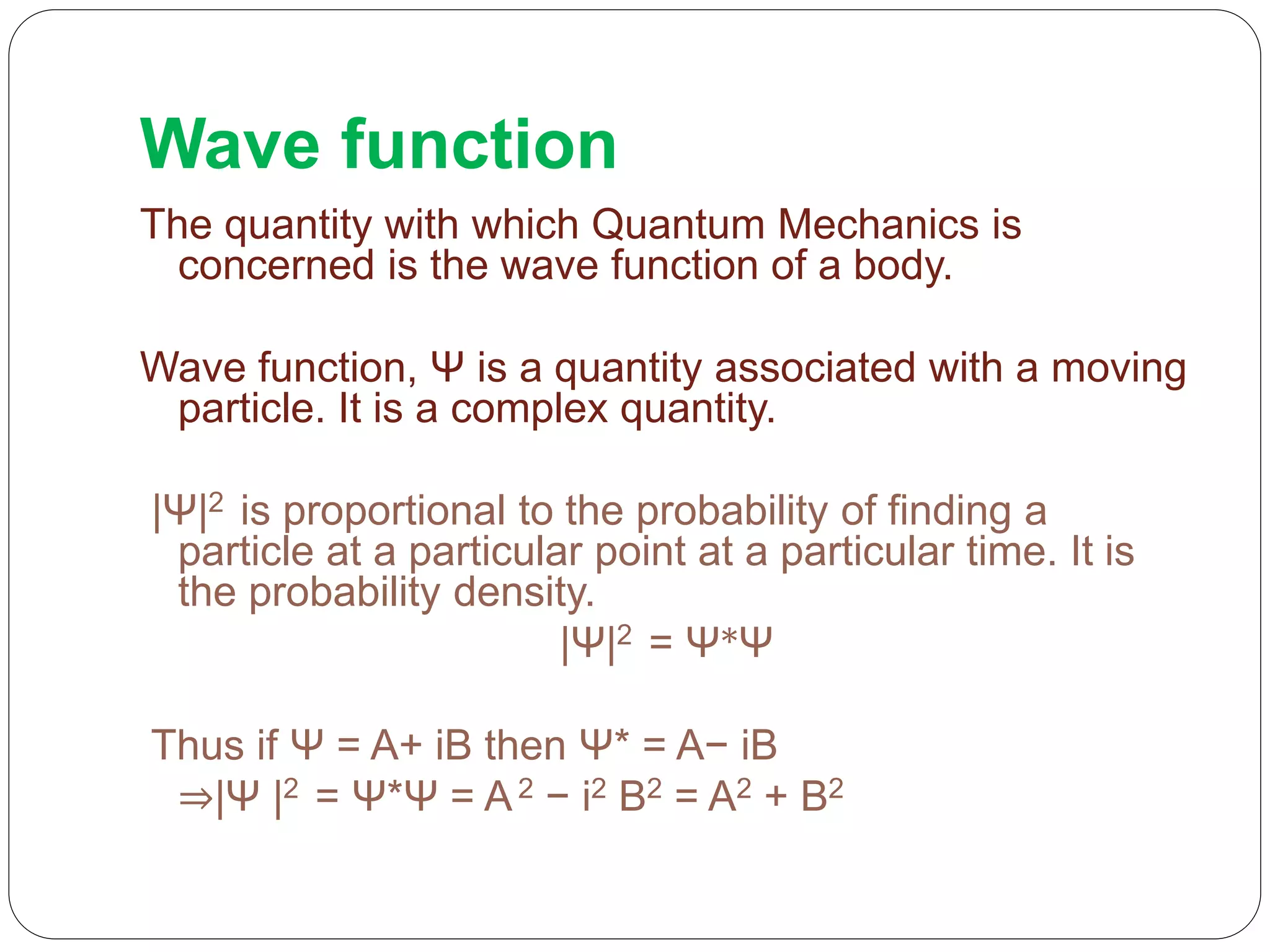 Wave function

The quantity with which Quantum Mechanics is concerned is the wave function of a body.

Wave function, $\Psi$ is a quantity associated with a moving particle. It is a complex quantity.

$|\Psi|^2$ is proportional to the probability of finding a particle at a particular point at a particular time. It is the probability density.

$|\Psi|^2 = \Psi^*\Psi$

Thus if $\Psi = A + iB$ then $\Psi^* = A - iB$

$\Rightarrow |\Psi|^2 = \Psi^*\Psi = A^2 - i^2 B^2 = A^2 + B^2$